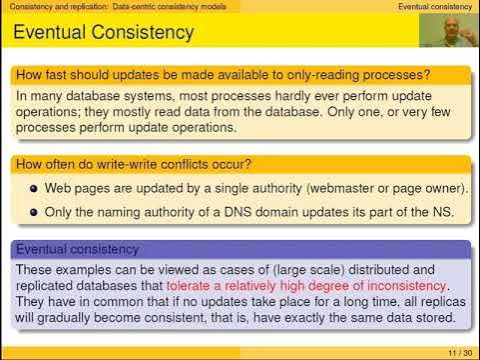 Consistency and replication: Data-centric consistency models

Eventual consistency

Eventual Consistency

How fast should updates be made available to only-reading processes?

In many database systems, most processes hardly ever perform update operations; they mostly read data from the database. Only one, or very few processes perform update operations.

How often do write-write conflicts occur?

- Web pages are updated by a single authority (webmaster or page owner).
- Only the naming authority of a DNS domain updates its part of the NS.

Eventual consistency

These examples can be viewed as cases of (large scale) distributed and replicated databases that tolerate a relatively high degree of inconsistency. They have in common that if no updates take place for a long time, all replicas will gradually become consistent, that is, have exactly the same data stored.

11 / 30